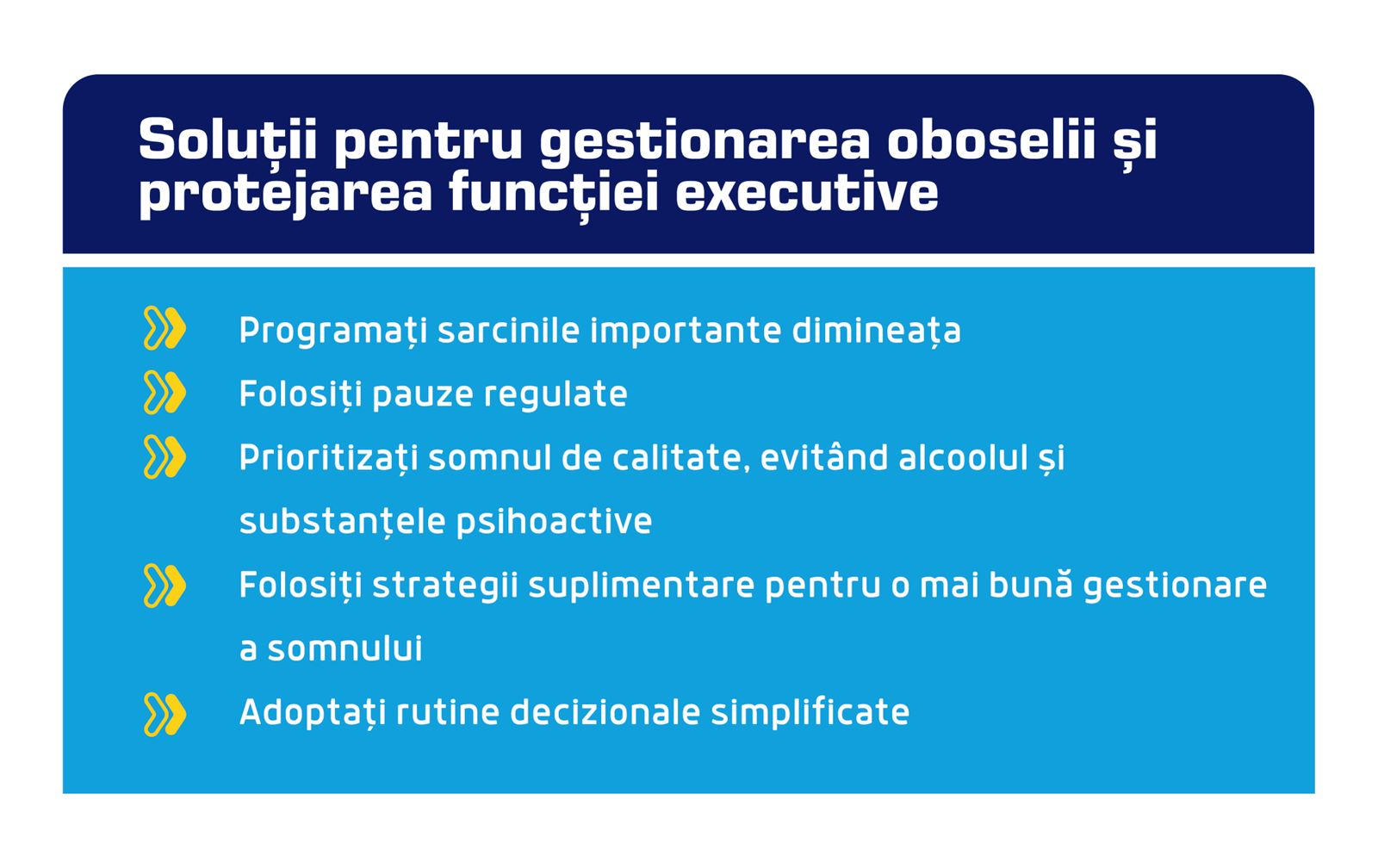 Soluții pentru gestionarea oboselii și protejarea funcției executive

Programați sarcinile importante dimineața

Folosiți pauze regulate

Prioritizați somnul de calitate, evitând alcoolul și substanțele psihoactive

Folosiți strategii suplimentare pentru o mai bună gestionare a somnului

Adoptați rutine decizionale simplificate